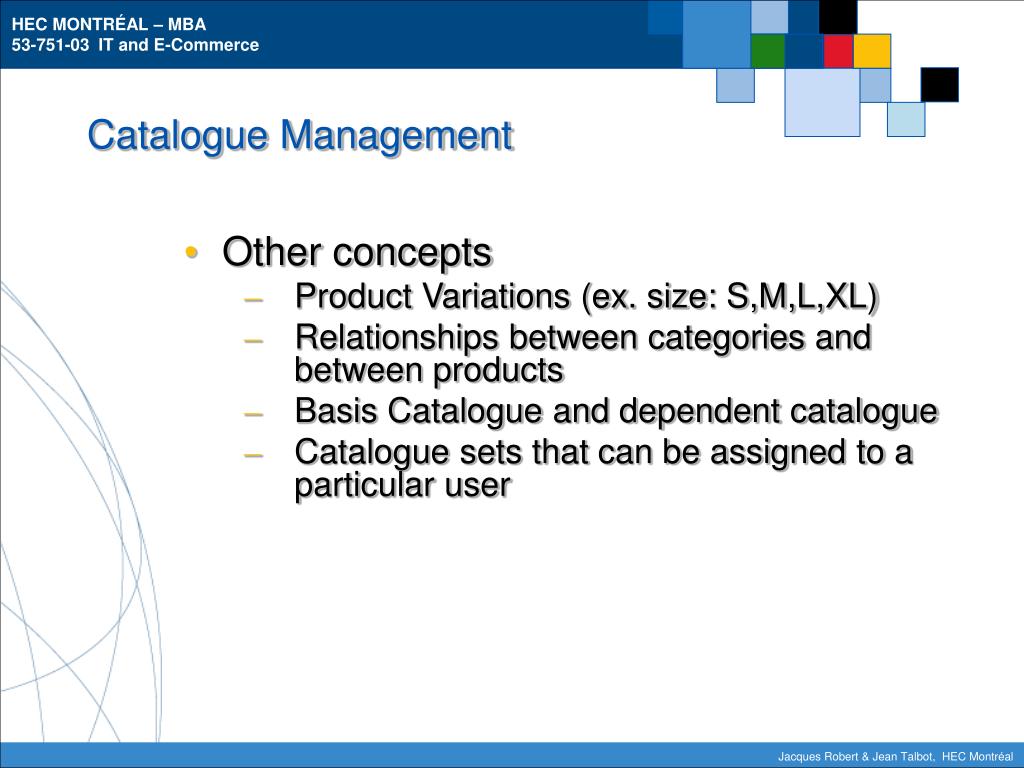 HEC MONTRÉAL – MBA
53-751-03 IT and E-Commerce

Catalogue Management

• Other concepts
– Product Variations (ex. size: S,M,L,XL)
– Relationships between categories and between products
– Basis Catalogue and dependent catalogue
– Catalogue sets that can be assigned to a particular user

Jacques Robert & Jean Talbot, HEC Montréal